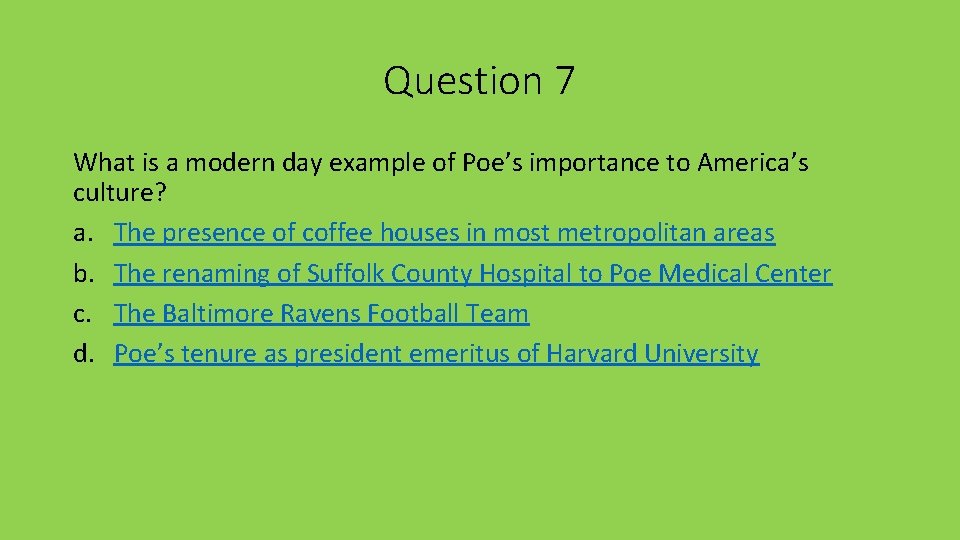 Question 7

What is a modern day example of Poe’s importance to America’s culture?
a. The presence of coffee houses in most metropolitan areas
b. The renaming of Suffolk County Hospital to Poe Medical Center
c. The Baltimore Ravens Football Team
d. Poe’s tenure as president emeritus of Harvard University